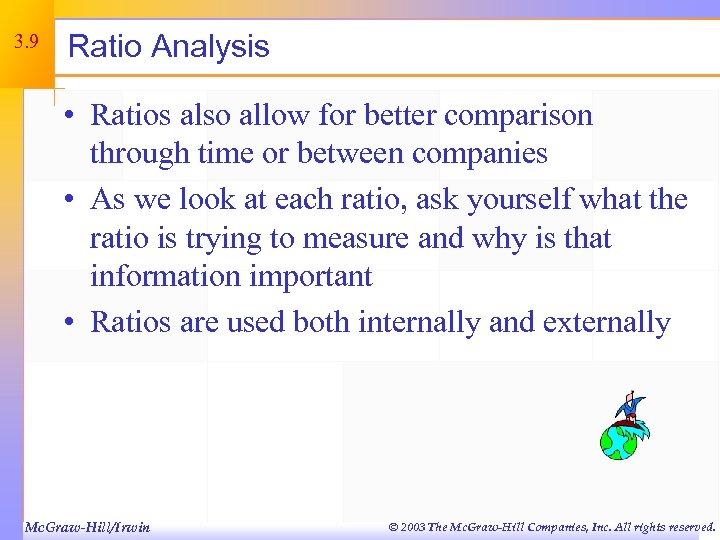 3.9

Ratio Analysis

• Ratios also allow for better comparison through time or between companies

• As we look at each ratio, ask yourself what the ratio is trying to measure and why is that information important

• Ratios are used both internally and externally

McGraw-Hill/Irwin

© 2003 The McGraw-Hill Companies, Inc. All rights reserved.